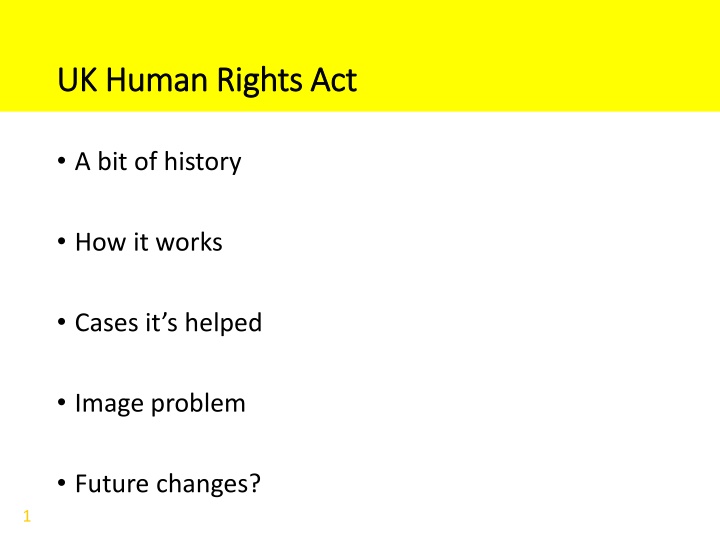 UK Human Rights Act

• A bit of history

• How it works

• Cases it’s helped

• Image problem

• Future changes?

1